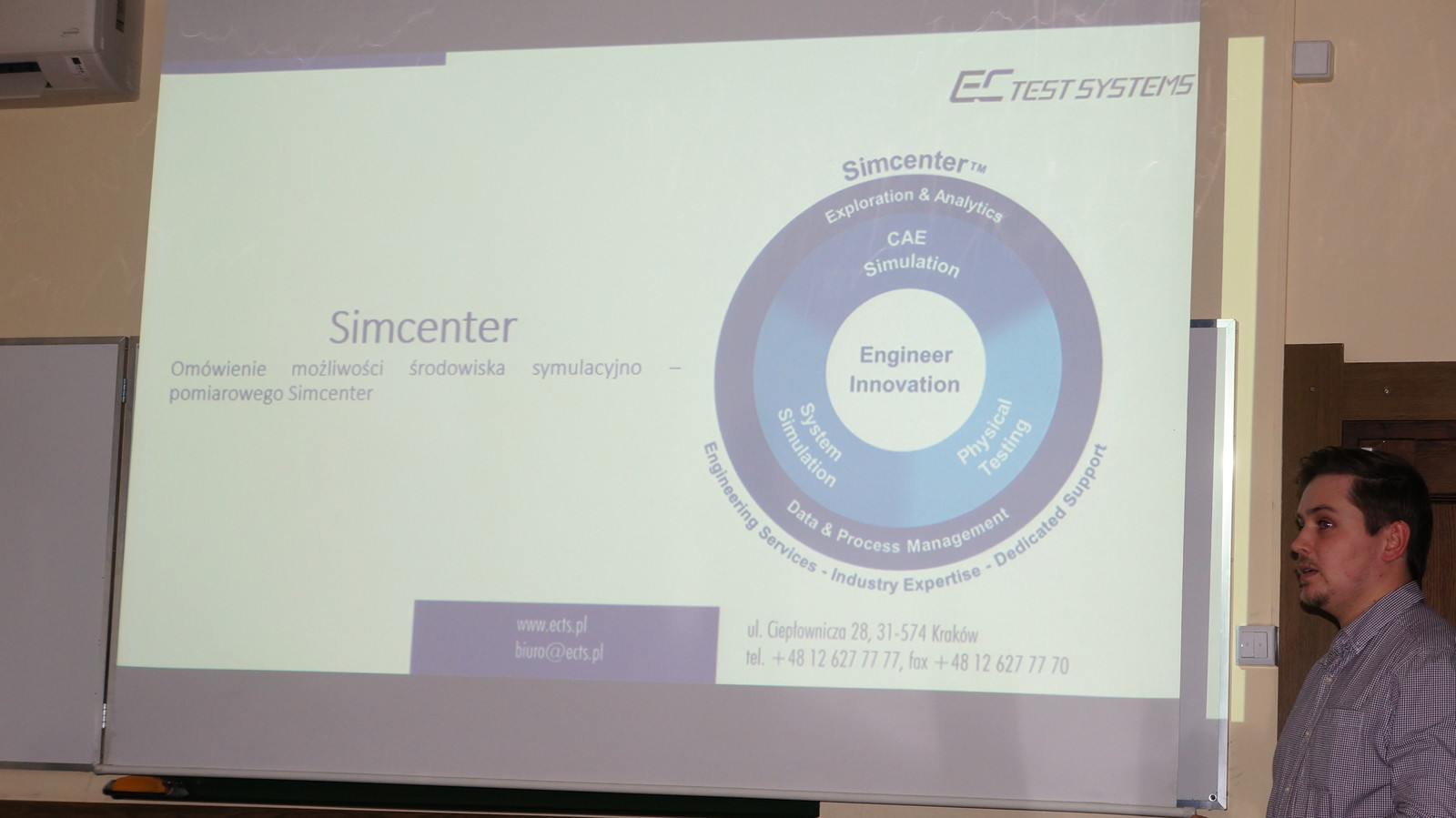 EC TEST SYSTEMS

Simcenter
Omówienie możliwości środowiska symulacyjno – pomiarowego Simcenter

Simcenter™
Exploration & Analytics
CAE Simulation
Engineer Innovation
System Simulation
Physical Testing
Data & Process Management
Engineering Services - Industry Expertise - Dedicated Support

www.ects.pl
biuro@ects.pl

ul. Ciepłownicza 28, 31-574 Kraków
tel. +48 12 627 77 77, fax +48 12 627 77 70